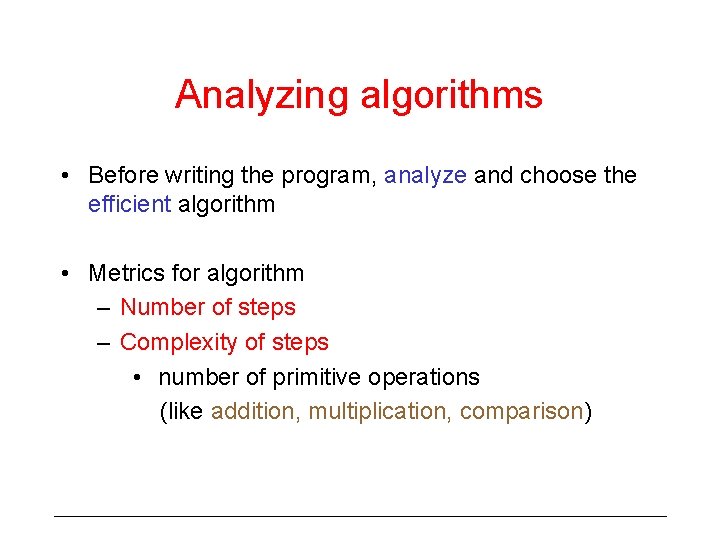 Analyzing algorithms

• Before writing the program, analyze and choose the efficient algorithm

• Metrics for algorithm
– Number of steps
– Complexity of steps
• number of primitive operations (like addition, multiplication, comparison)